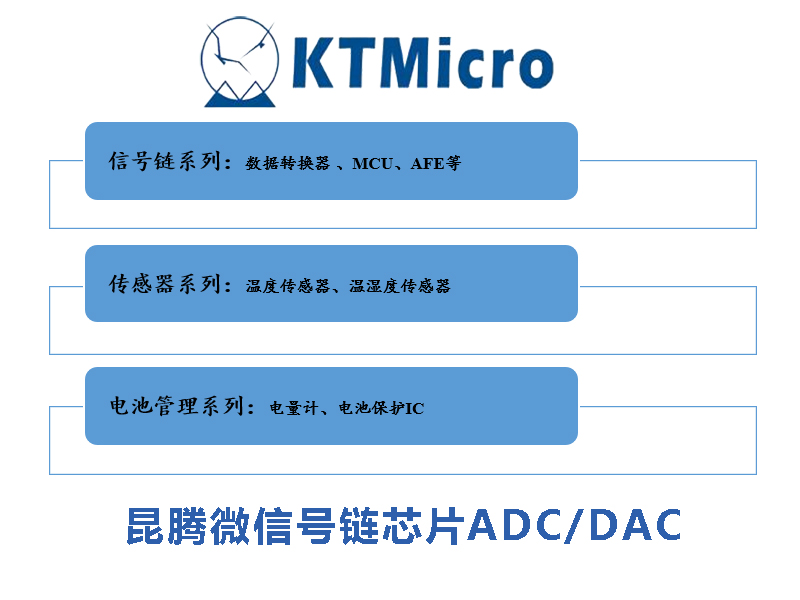 KTMicro

信号链系列：数据转换器 、MCU、AFE等

传感器系列：温度传感器、温湿度传感器

电池管理系列：电量计、电池保护IC

昆腾微信号链芯片ADC/DAC